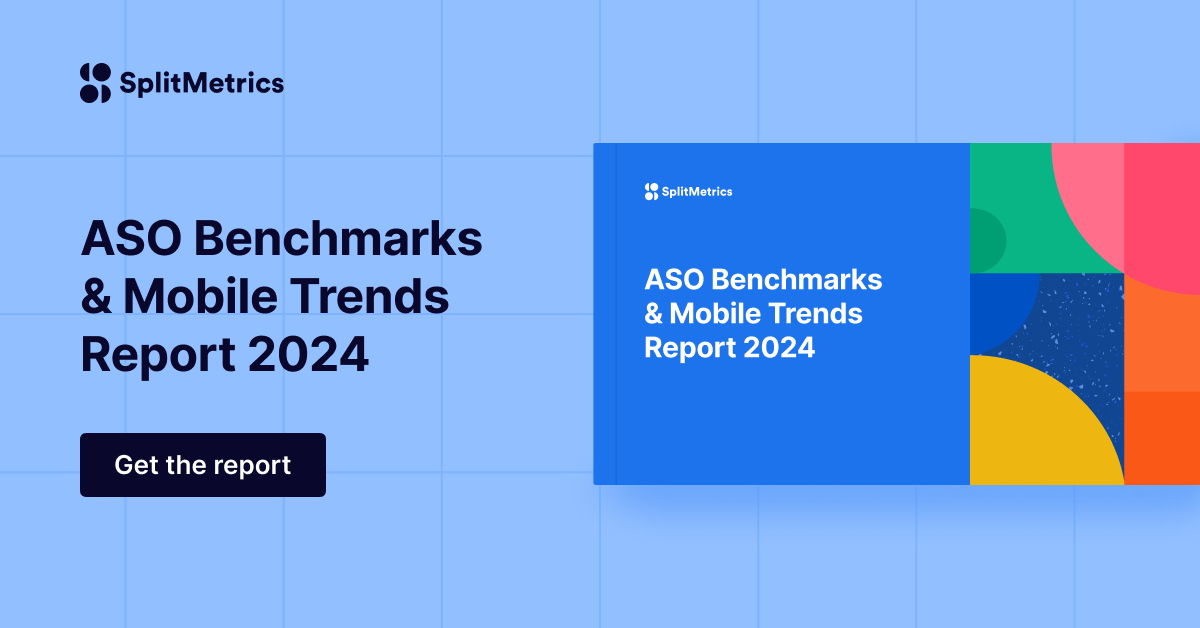 SplitMetrics

ASO Benchmarks & Mobile Trends Report 2024

Get the report

SplitMetrics

ASO Benchmarks & Mobile Trends Report 2024